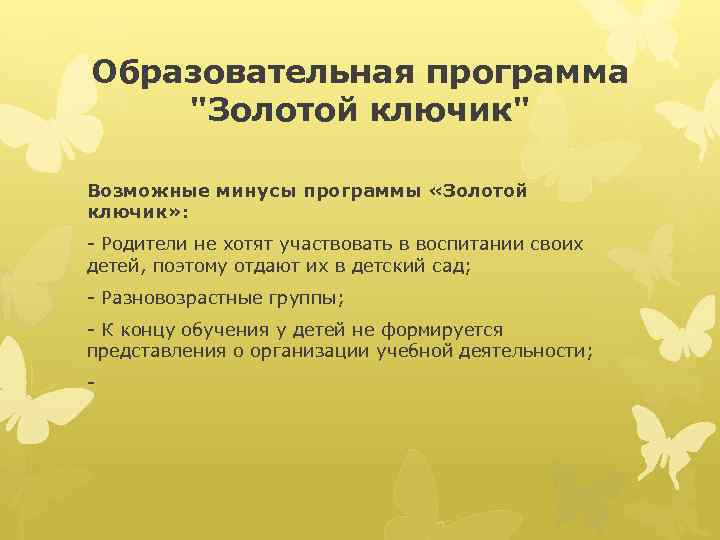 Образовательная программа "Золотой ключик"

Возможные минусы программы «Золотой ключик»:

- Родители не хотят участвовать в воспитании своих детей, поэтому отдают их в детский сад;

- Разновозрастные группы;

- К концу обучения у детей не формируется представления о организации учебной деятельности;

-